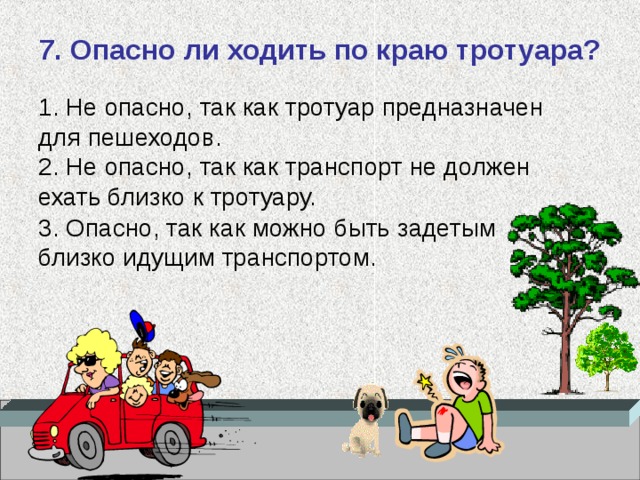 7. Опасно ли ходить по краю тротуара?

1. Не опасно, так как тротуар предназначен для пешеходов.
2. Не опасно, так как транспорт не должен ехать близко к тротуару.
3. Опасно, так как можно быть задетым близко идущим транспортом.